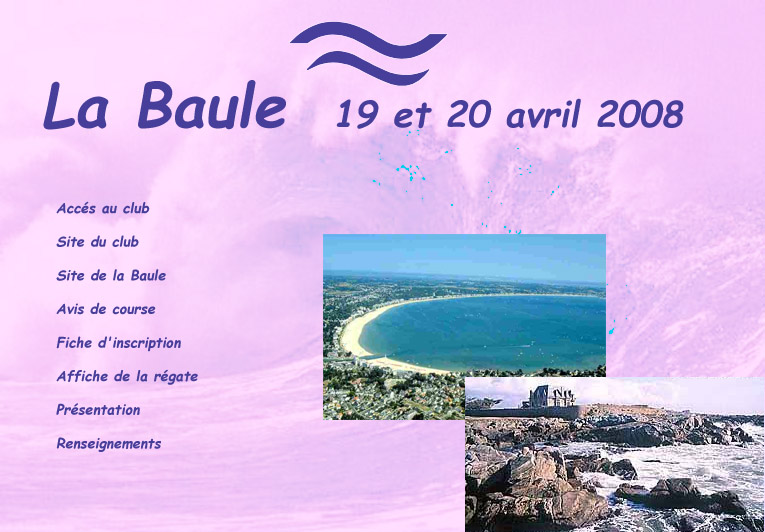 La Baule 19 et 20 avril 2008

Accés au club

Site du club

Site de la Baule

Avis de course

Fiche d'inscription

Affiche de la régate

Présentation

Renseignements